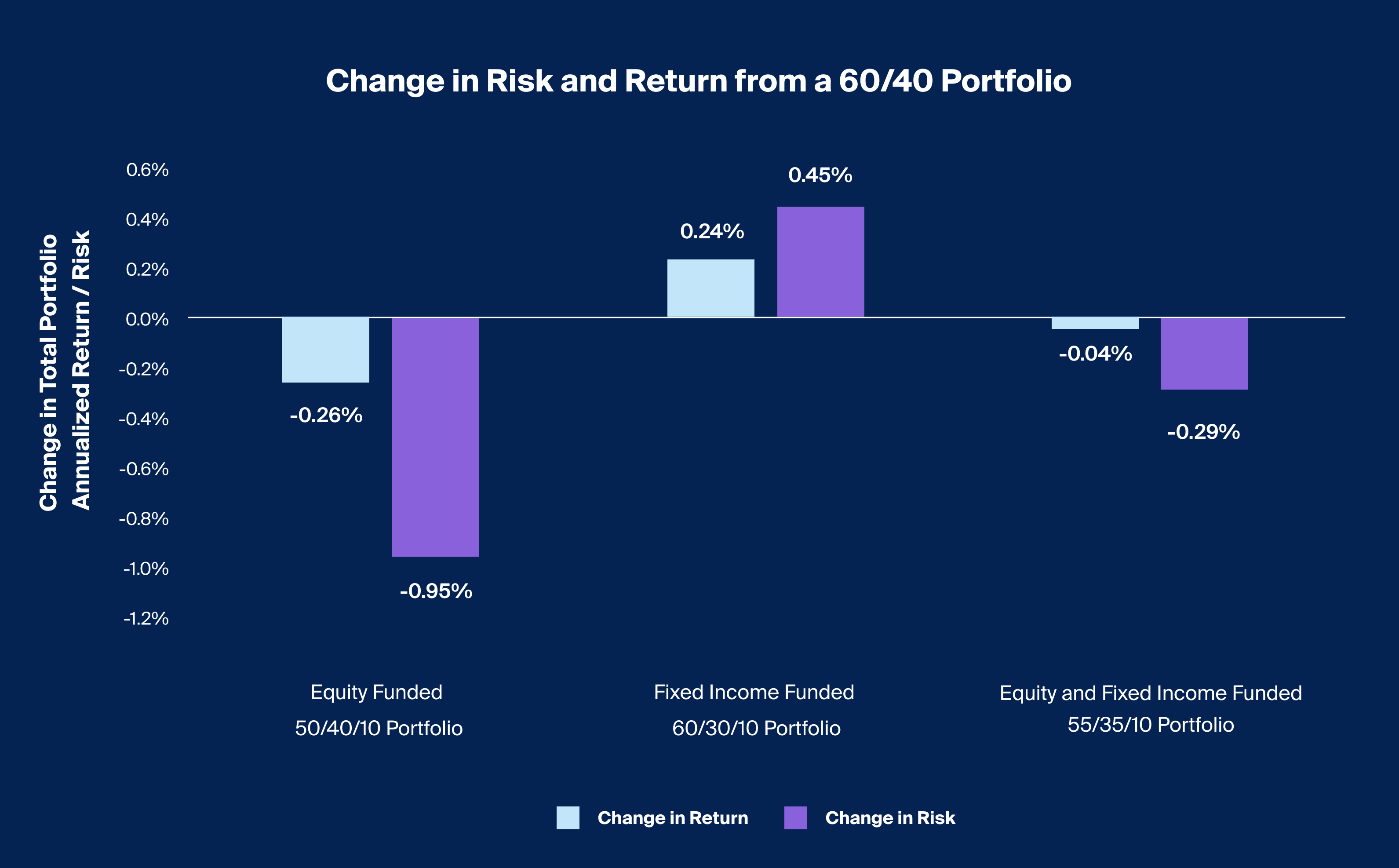 Change in Risk and Return from a 60/40 Portfolio

Change in Total Portfolio Annualized Return / Risk

0.6%
0.4%
0.2%
0.0%
-0.2%
-0.4%
-0.6%
-0.8%
-1.0%
-1.2%

-0.26%
-0.95%
0.24%
0.45%
-0.04%
-0.29%

Equity Funded
50/40/10 Portfolio

Fixed Income Funded
60/30/10 Portfolio

Equity and Fixed Income Funded
55/35/10 Portfolio

Change in Return
Change in Risk